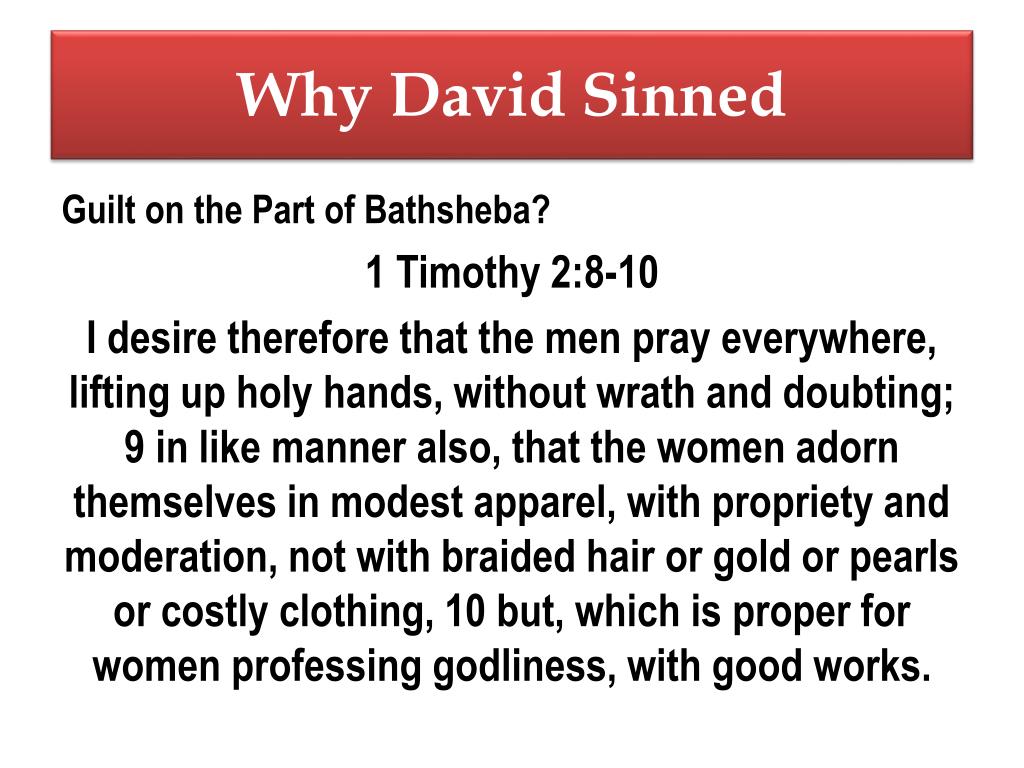 Why David Sinned

Guilt on the Part of Bathsheba?

1 Timothy 2:8-10

I desire therefore that the men pray everywhere, lifting up holy hands, without wrath and doubting; 9 in like manner also, that the women adorn themselves in modest apparel, with propriety and moderation, not with braided hair or gold or pearls or costly clothing, 10 but, which is proper for women professing godliness, with good works.